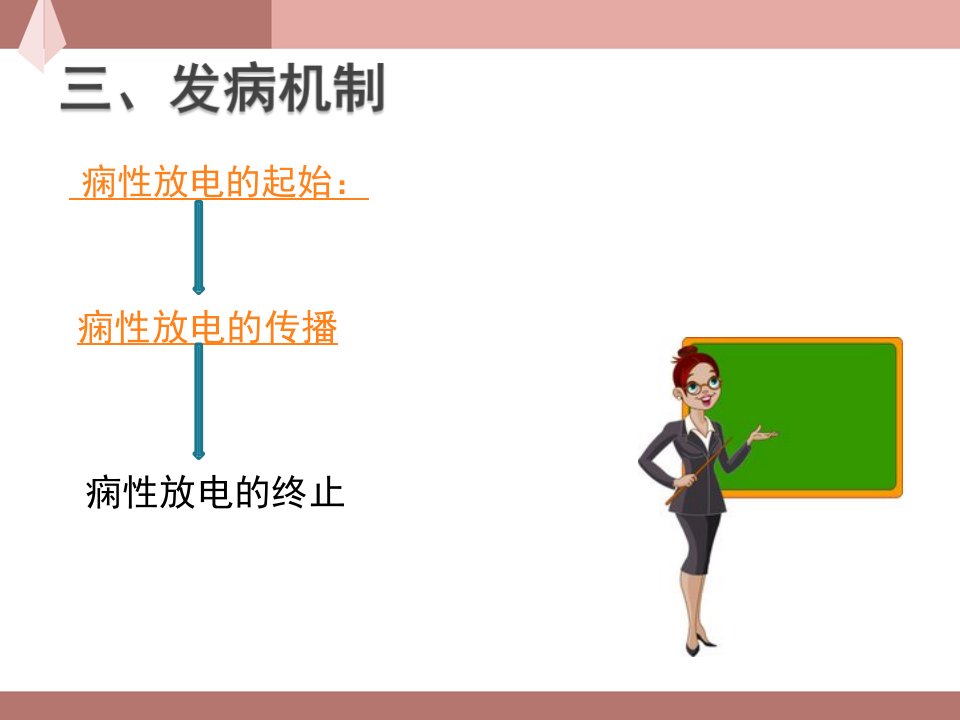 三、发病机制

痫性放电的起始：

痫性放电的传播

痫性放电的终止